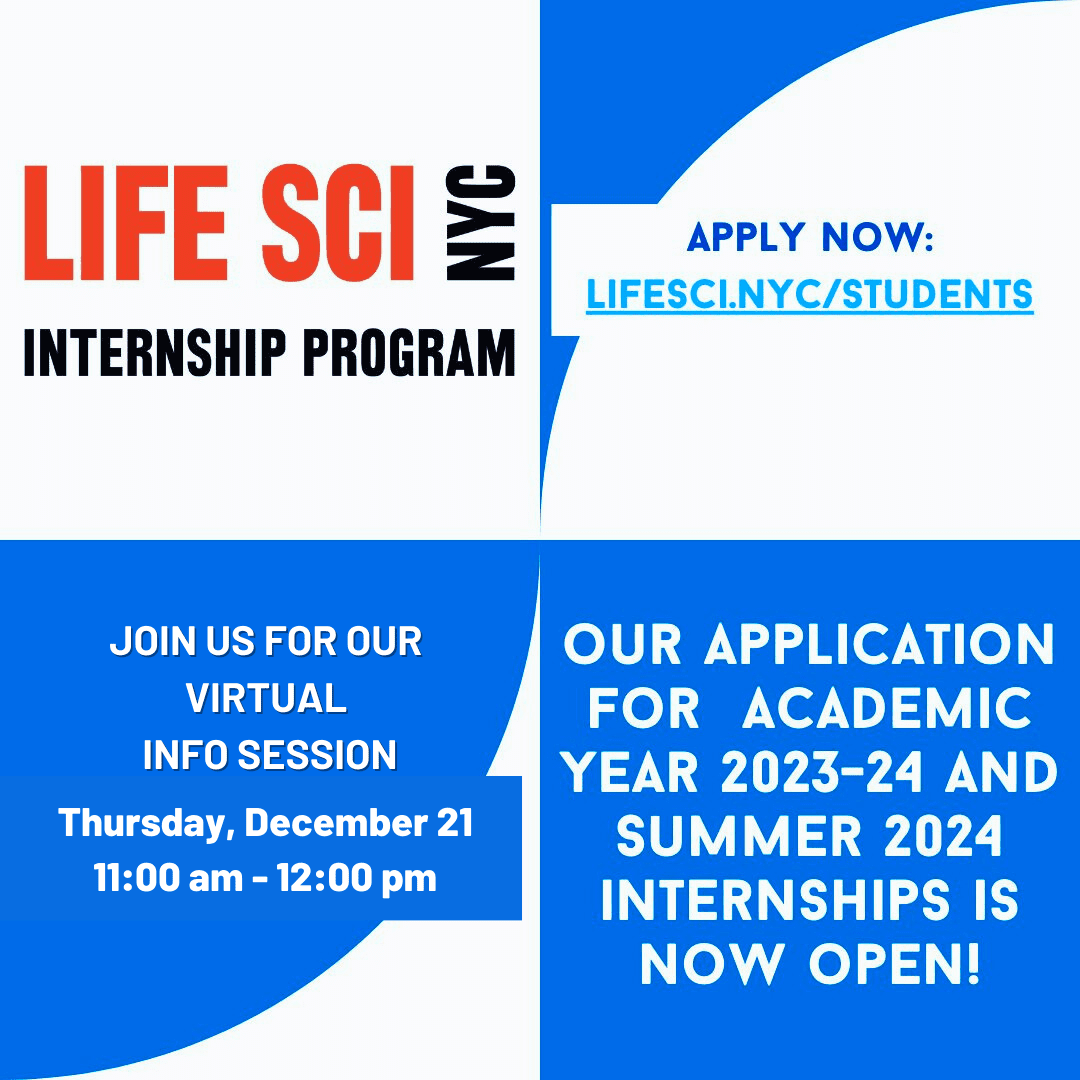 LIFE SCI NYC
INTERNSHIP PROGRAM

APPLY NOW:
LIFESCI.NYC/STUDENTS

JOIN US FOR OUR VIRTUAL INFO SESSION
Thursday, December 21
11:00 am - 12:00 pm

OUR APPLICATION FOR ACADEMIC YEAR 2023-24 AND SUMMER 2024 INTERNSHIPS IS NOW OPEN!